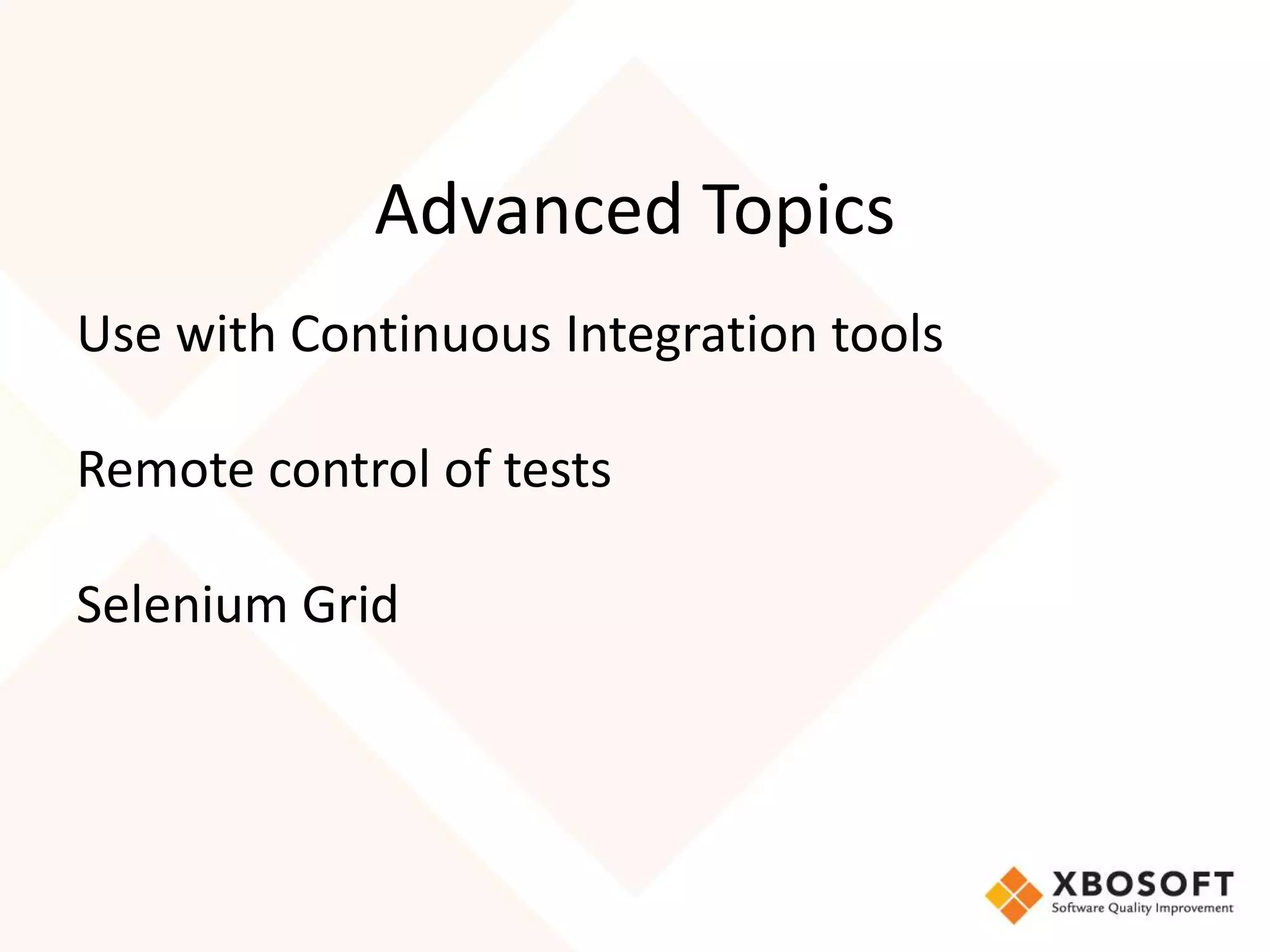 Advanced Topics

Use with Continuous Integration tools

Remote control of tests

Selenium Grid

XBOSOFT
Software Quality Improvement